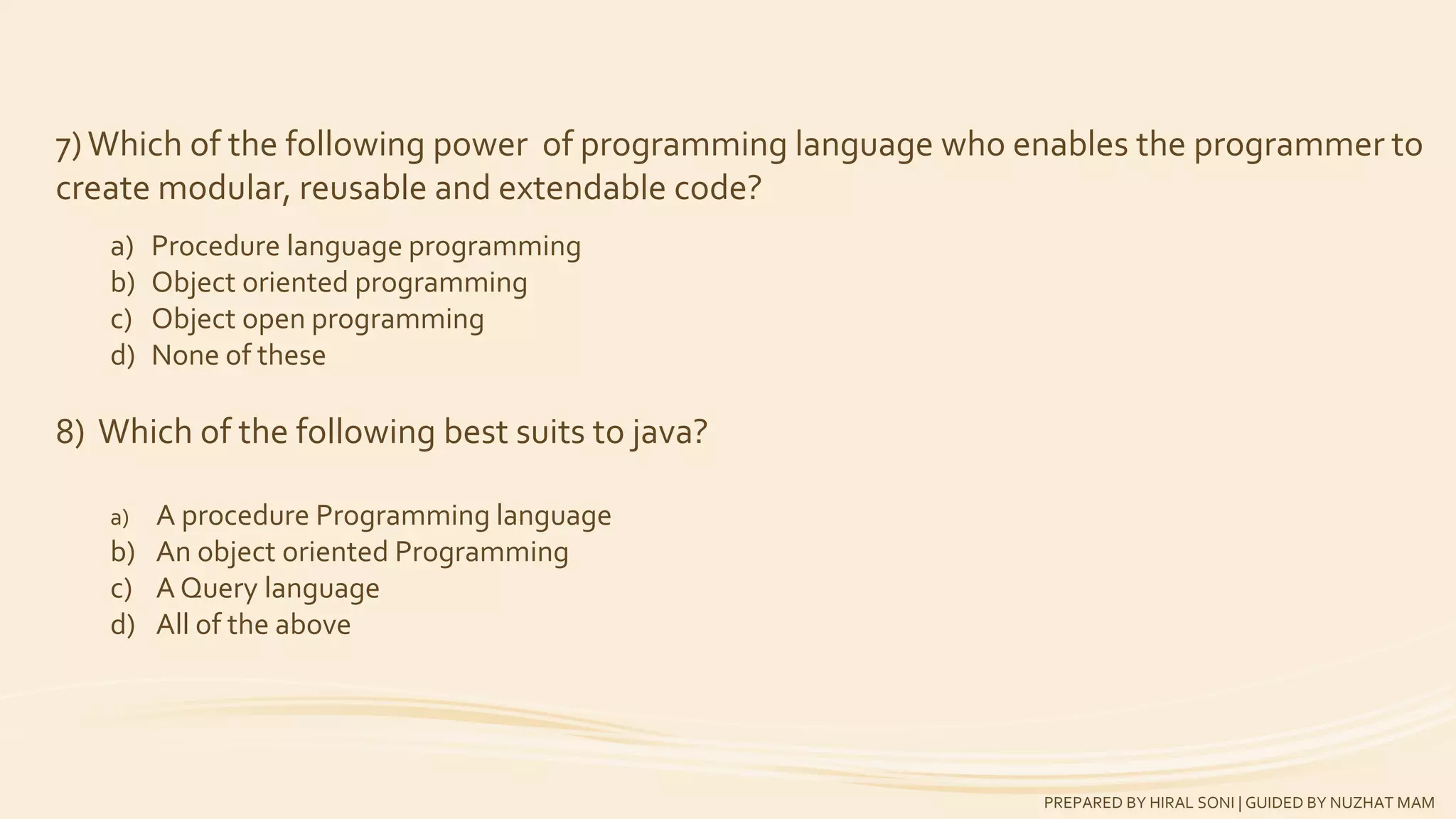 7) Which of the following power  of programming language who enables the programmer to create modular, reusable and extendable code?

a) Procedure language programming
b) Object oriented programming
c) Object open programming
d) None of these

8) Which of the following best suits to java?

a) A procedure Programming language
b) An object oriented Programming
c) A Query language
d) All of the above

PREPARED BY HIRAL SONI | GUIDED BY NUZHAT MAM